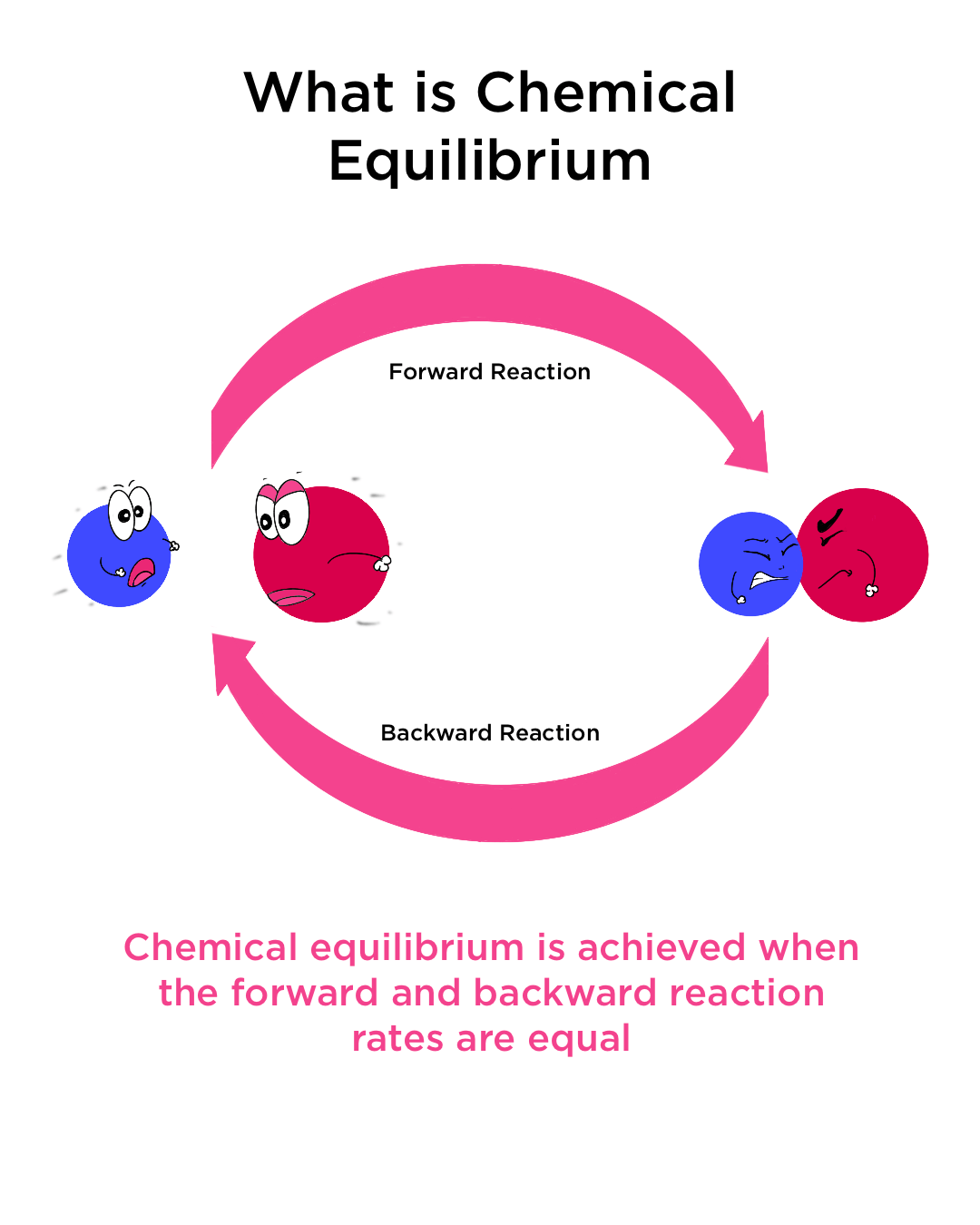 What is Chemical Equilibrium

Forward Reaction

Backward Reaction

Chemical equilibrium is achieved when the forward and backward reaction rates are equal